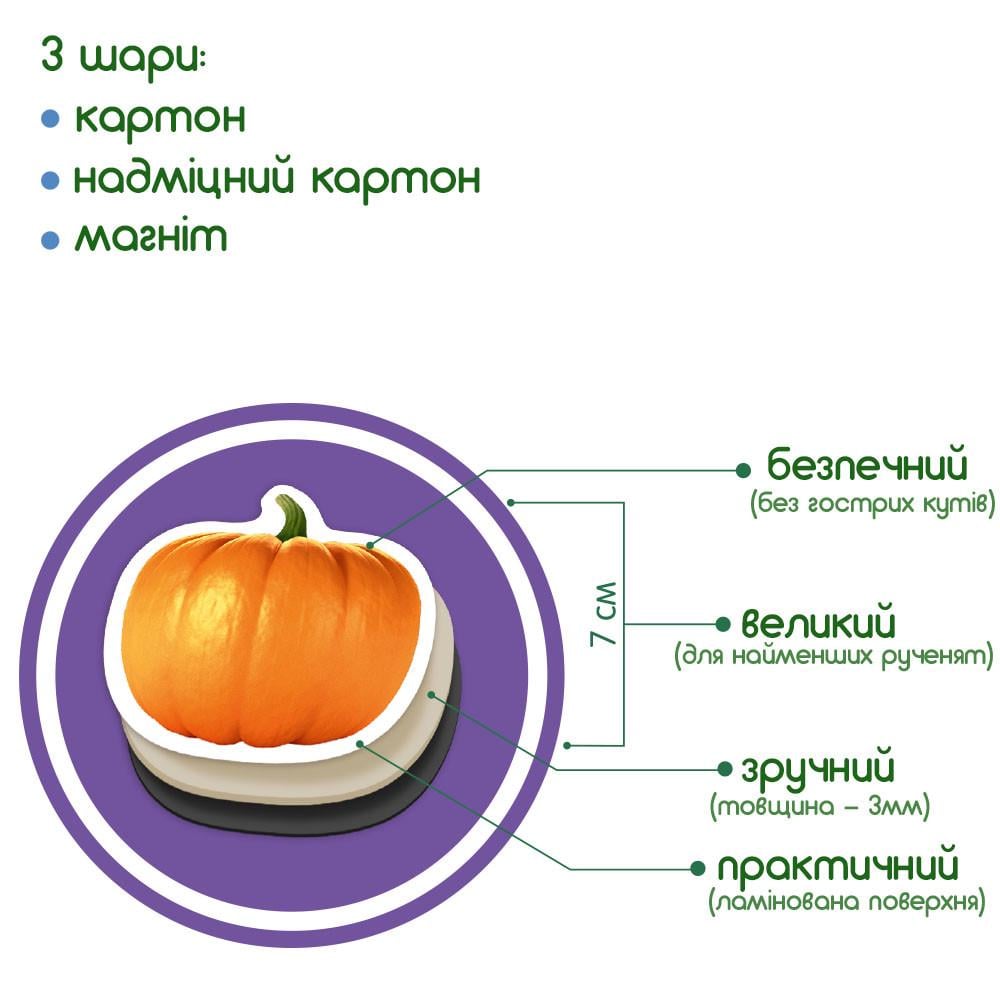 3 шари:
• картон
• надміцний картон
• магніт

7 см

• безпечний
(без гострих кутів)

• великий
(для найменших рученят)

• зручний
(товщина – 3мм)

• практичний
(ламінована поверхня)